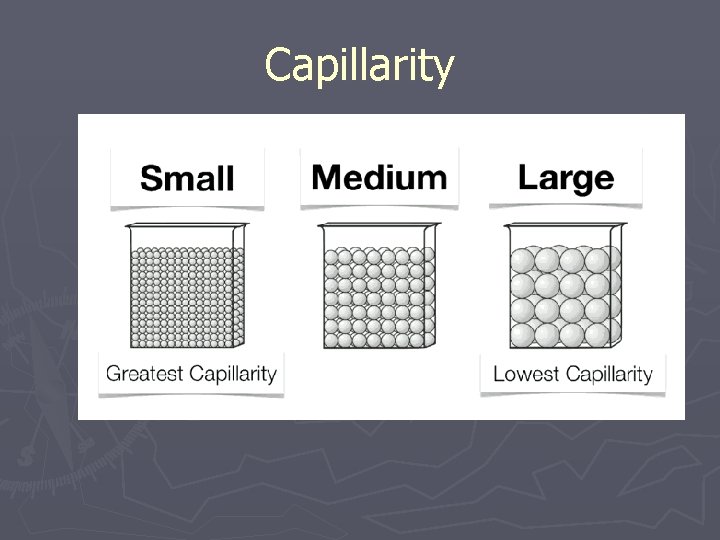 Capillarity

Small

Medium

Large

Greatest Capillarity

Lowest Capillarity